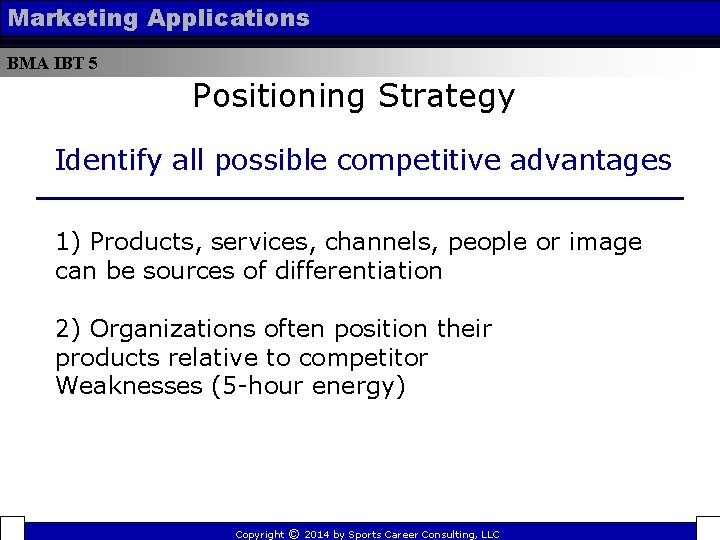 Marketing Applications

BMA IBT 5

Positioning Strategy

Identify all possible competitive advantages

1) Products, services, channels, people or image can be sources of differentiation

2) Organizations often position their products relative to competitor Weaknesses (5-hour energy)

Copyright © 2014 by Sports Career Consulting, LLC